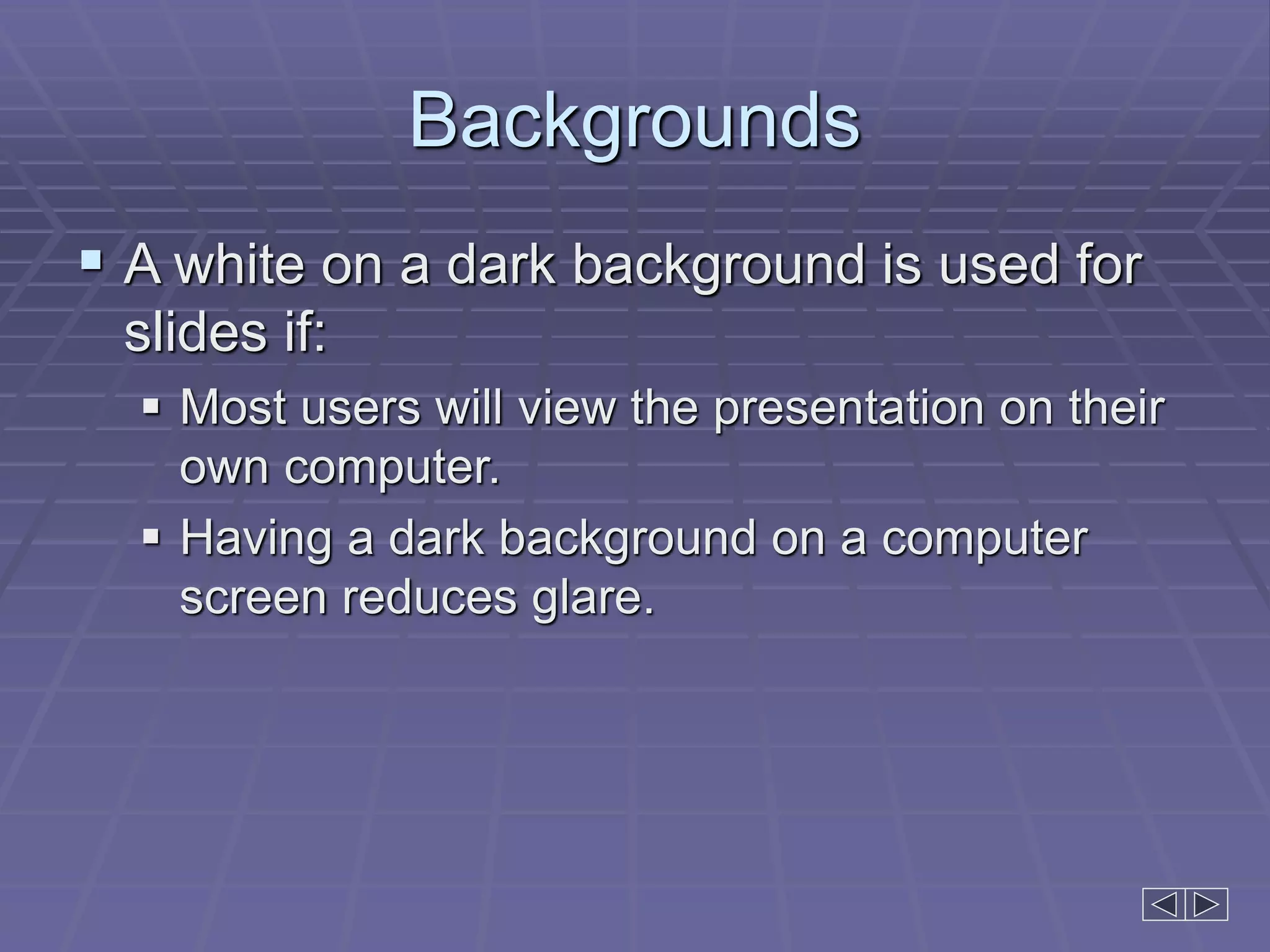 Backgrounds

▪ A white on a dark background is used for slides if:

▪ Most users will view the presentation on their own computer.

▪ Having a dark background on a computer screen reduces glare.